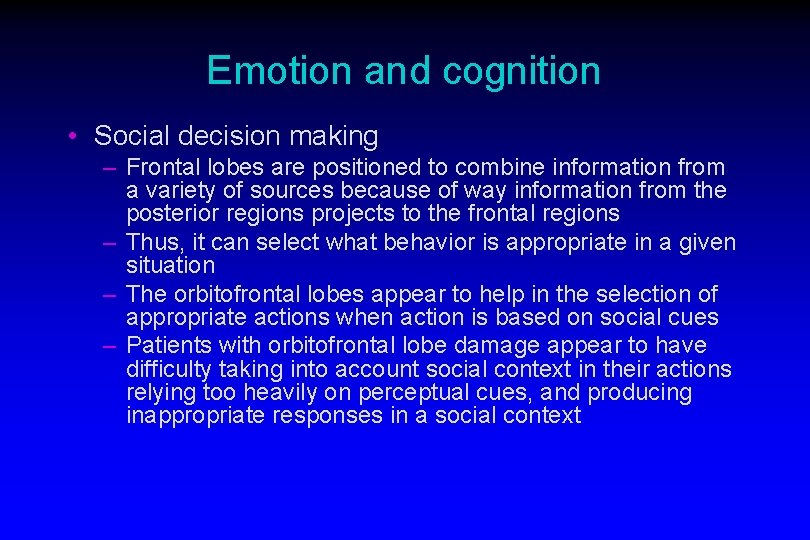 Emotion and cognition

• Social decision making
– Frontal lobes are positioned to combine information from a variety of sources because of way information from the posterior regions projects to the frontal regions
– Thus, it can select what behavior is appropriate in a given situation
– The orbitofrontal lobes appear to help in the selection of appropriate actions when action is based on social cues
– Patients with orbitofrontal lobe damage appear to have difficulty taking into account social context in their actions relying too heavily on perceptual cues, and producing inappropriate responses in a social context